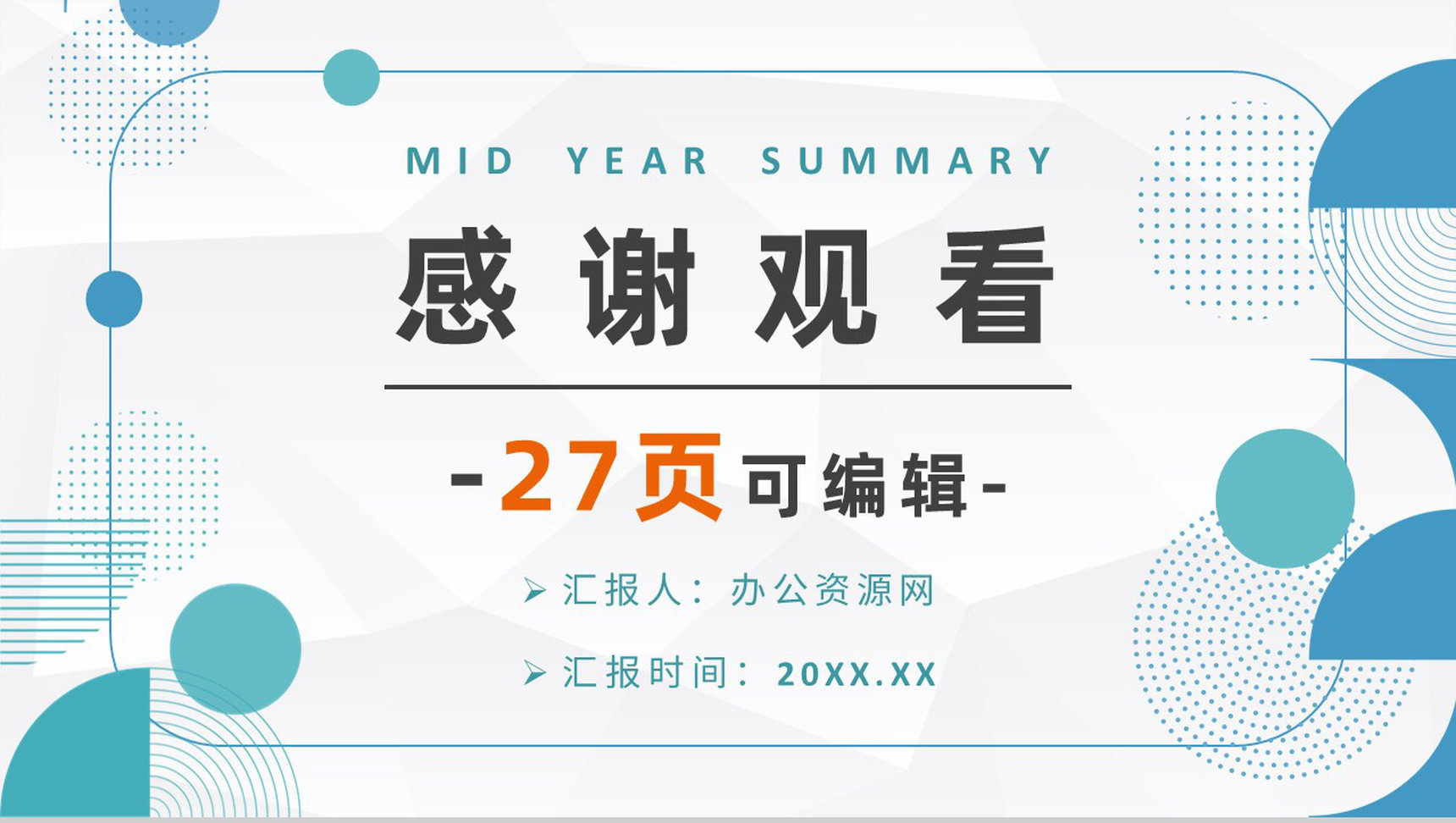 MID YEAR SUMMARY

感谢观看

-27页可编辑-

➢ 汇报人：办公资源网

➢ 汇报时间：20XX.XX